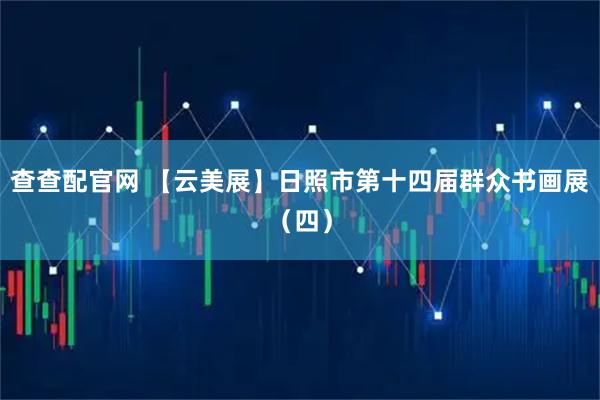 查查配官网 【云美展】日照市第十四届群众书画展（四）